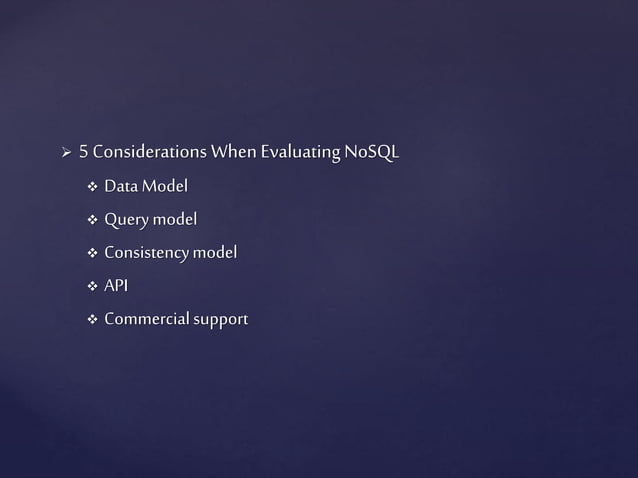 ➢ 5 Considerations When Evaluating NoSQL

❖ Data Model

❖ Query model

❖ Consistency model

❖ API

❖ Commercial support